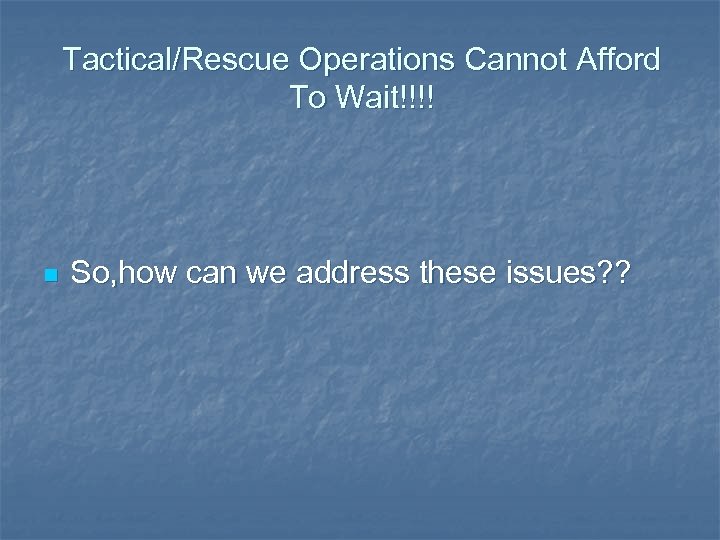 Tactical/Rescue Operations Cannot Afford To Wait!!!!

So,how can we address these issues??